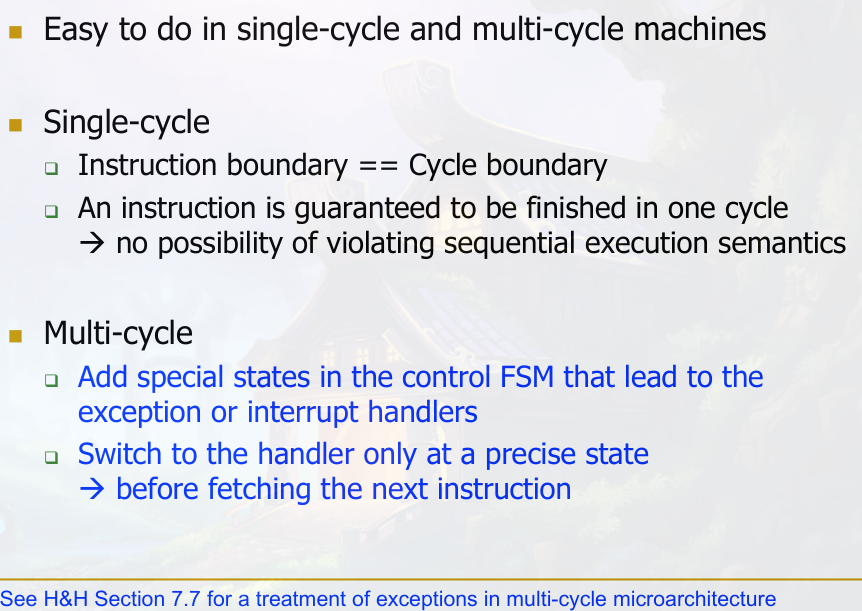 Easy to do in single-cycle and multi-cycle machines

Single-cycle

Instruction boundary == Cycle boundary

An instruction is guaranteed to be finished in one cycle → no possibility of violating sequential execution semantics

Multi-cycle

Add special states in the control FSM that lead to the exception or interrupt handlers

Switch to the handler only at a precise state → before fetching the next instruction

See H&H Section 7.7 for a treatment of exceptions in multi-cycle microarchitecture